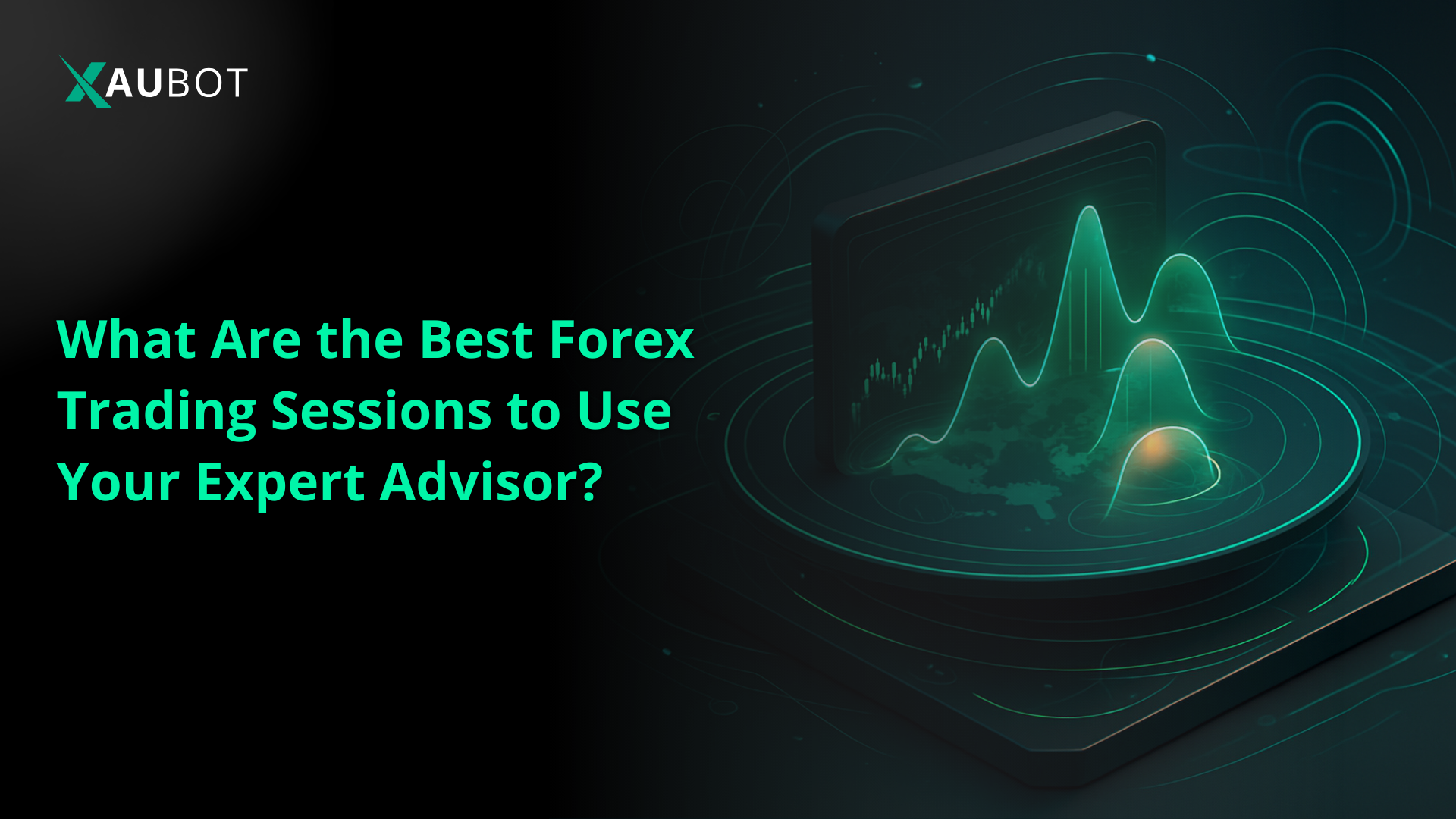 XAUBOT

What Are the Best Forex Trading Sessions to Use Your Expert Advisor?